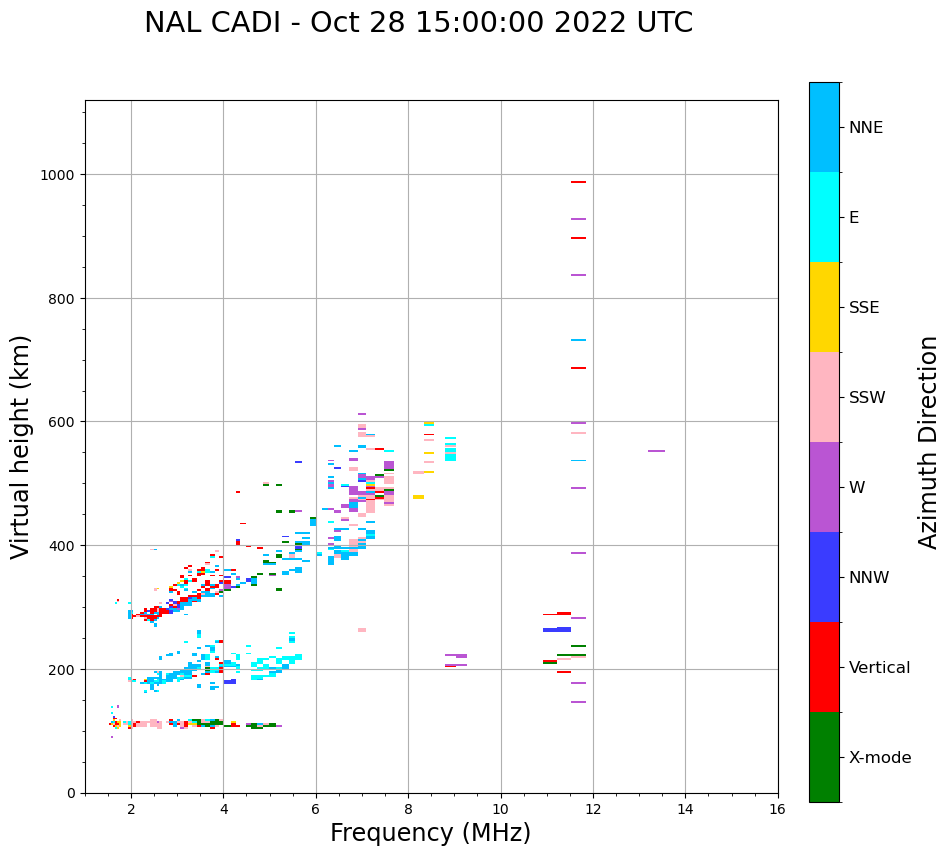 NAL CADI - Oct 28 15:00:00 2022 UTC

Virtual height (km)

1000
800
600
400
200
0

2
4
6
8
10
12
14
16

Frequency (MHz)

NNE
E
SSE
SSW
W
NNW
Vertical
X-mode

Azimuth Direction